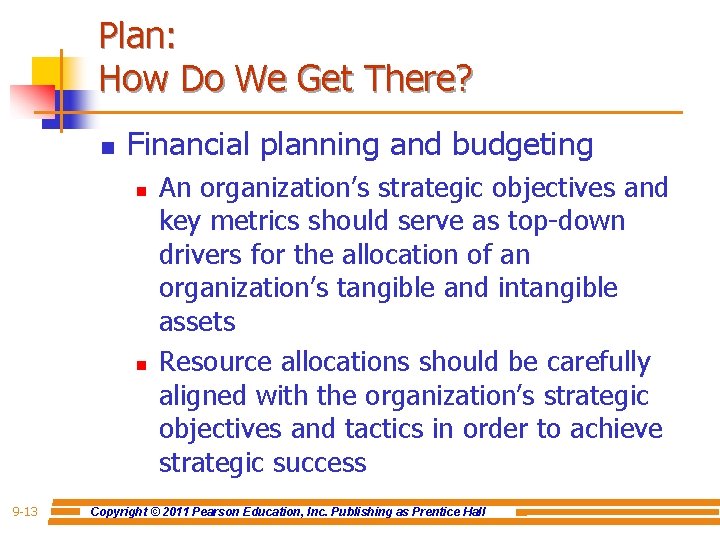 Plan:
How Do We Get There?

Financial planning and budgeting

An organization's strategic objectives and key metrics should serve as top-down drivers for the allocation of an organization's tangible and intangible assets

Resource allocations should be carefully aligned with the organization's strategic objectives and tactics in order to achieve strategic success

9-13

Copyright © 2011 Pearson Education, Inc. Publishing as Prentice Hall